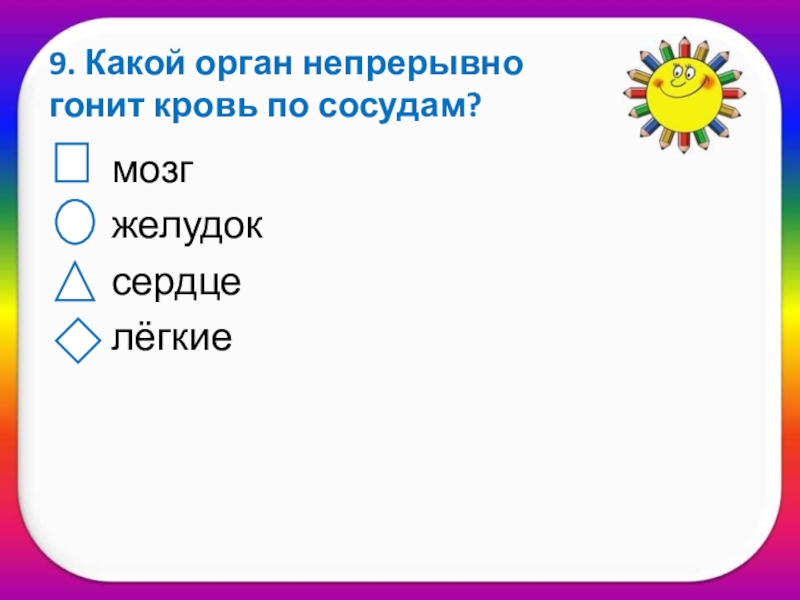 9. Какой орган непрерывно гонит кровь по сосудам?

мозг
желудок
сердце
лёгкие